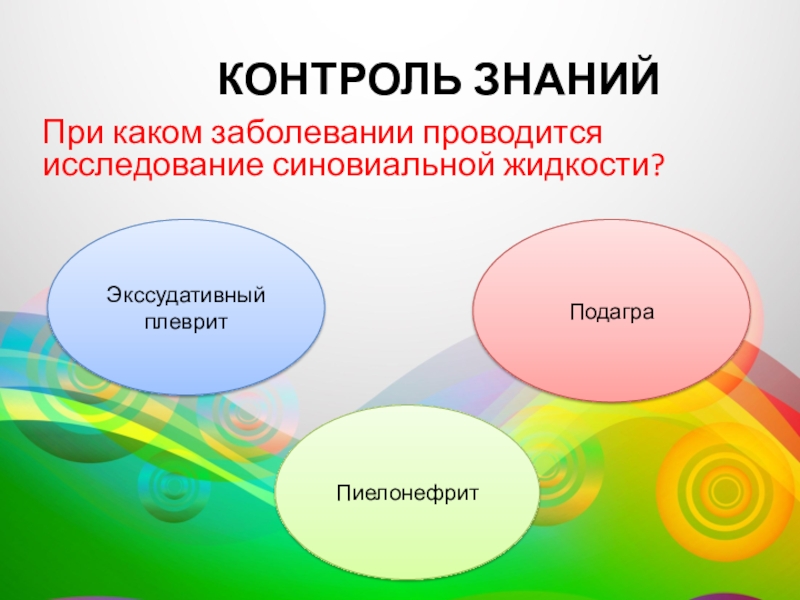 КОНТРОЛЬ ЗНАНИЙ

При каком заболевании проводится исследование синовиальной жидкости?

Экссудативный плеврит

Подагра

Пиелонефрит